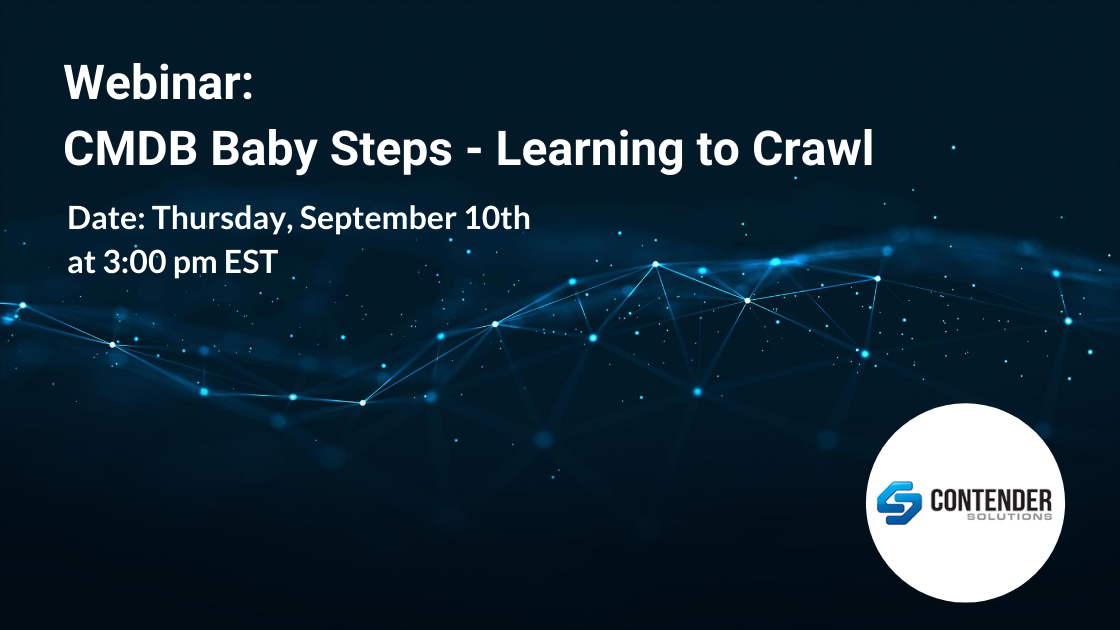 Webinar:
CMDB Baby Steps - Learning to Crawl

Date: Thursday, September 10th
at 3:00 pm EST

CONTENDER
SOLUTIONS